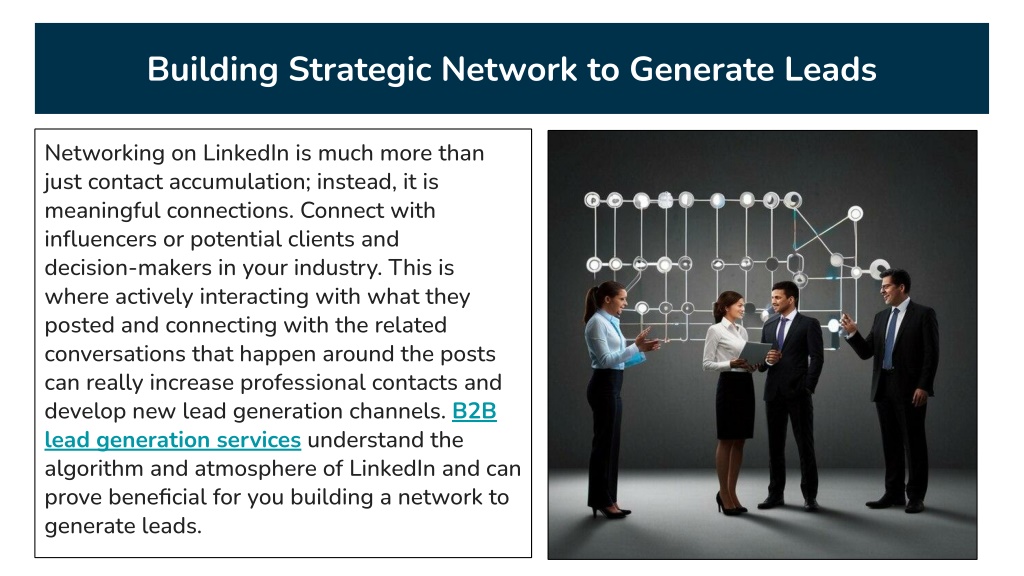 Building Strategic Network to Generate Leads

Networking on LinkedIn is much more than just contact accumulation; instead, it is meaningful connections. Connect with influencers or potential clients and decision-makers in your industry. This is where actively interacting with what they posted and connecting with the related conversations that happen around the posts can really increase professional contacts and develop new lead generation channels. B2B lead generation services understand the algorithm and atmosphere of LinkedIn and can prove beneficial for you building a network to generate leads.